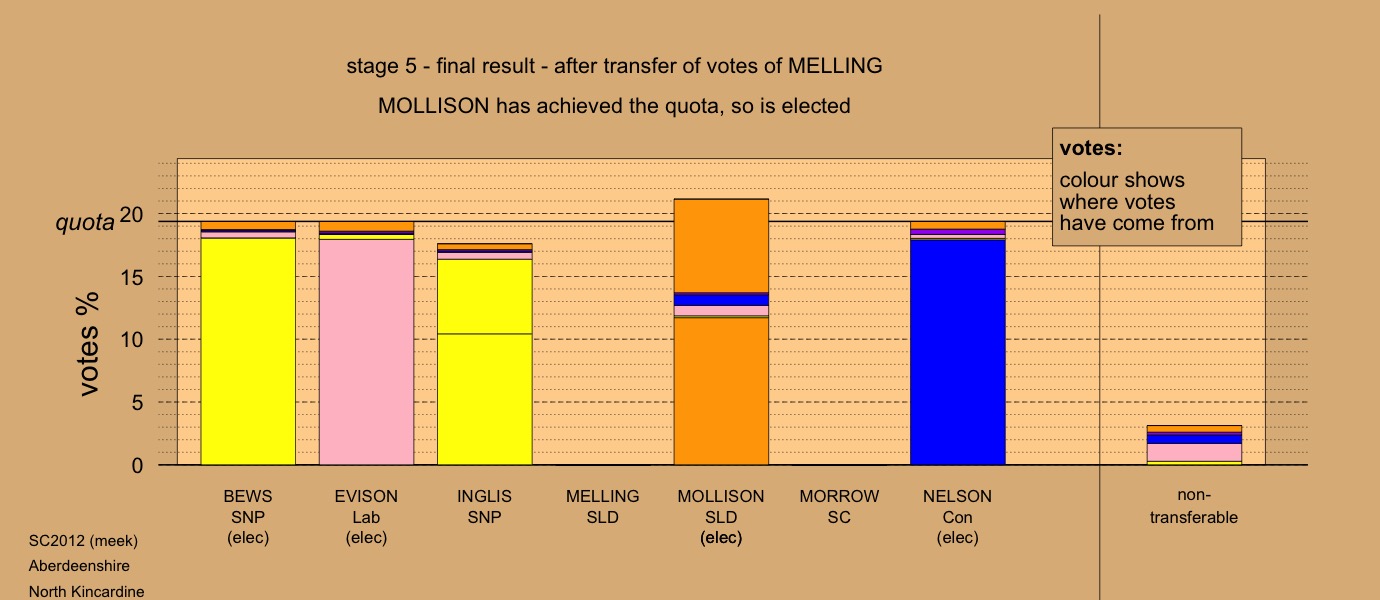 stage 5 - final result - after transfer of votes of MELLING

MOLLISON has achieved the quota, so is elected

votes:
colour shows where votes have come from

quota

votes %

20
15
10
5
0

BEWS
SNP
(elec)

EVISON
Lab
(elec)

INGLIS
SNP

MELLING
SLD

MOLLISON
SLD
(elec)

MORROW
SC

NELSON
Con
(elec)

non-transferable

SC2012 (meek)
Aberdeenshire
North Kincardine